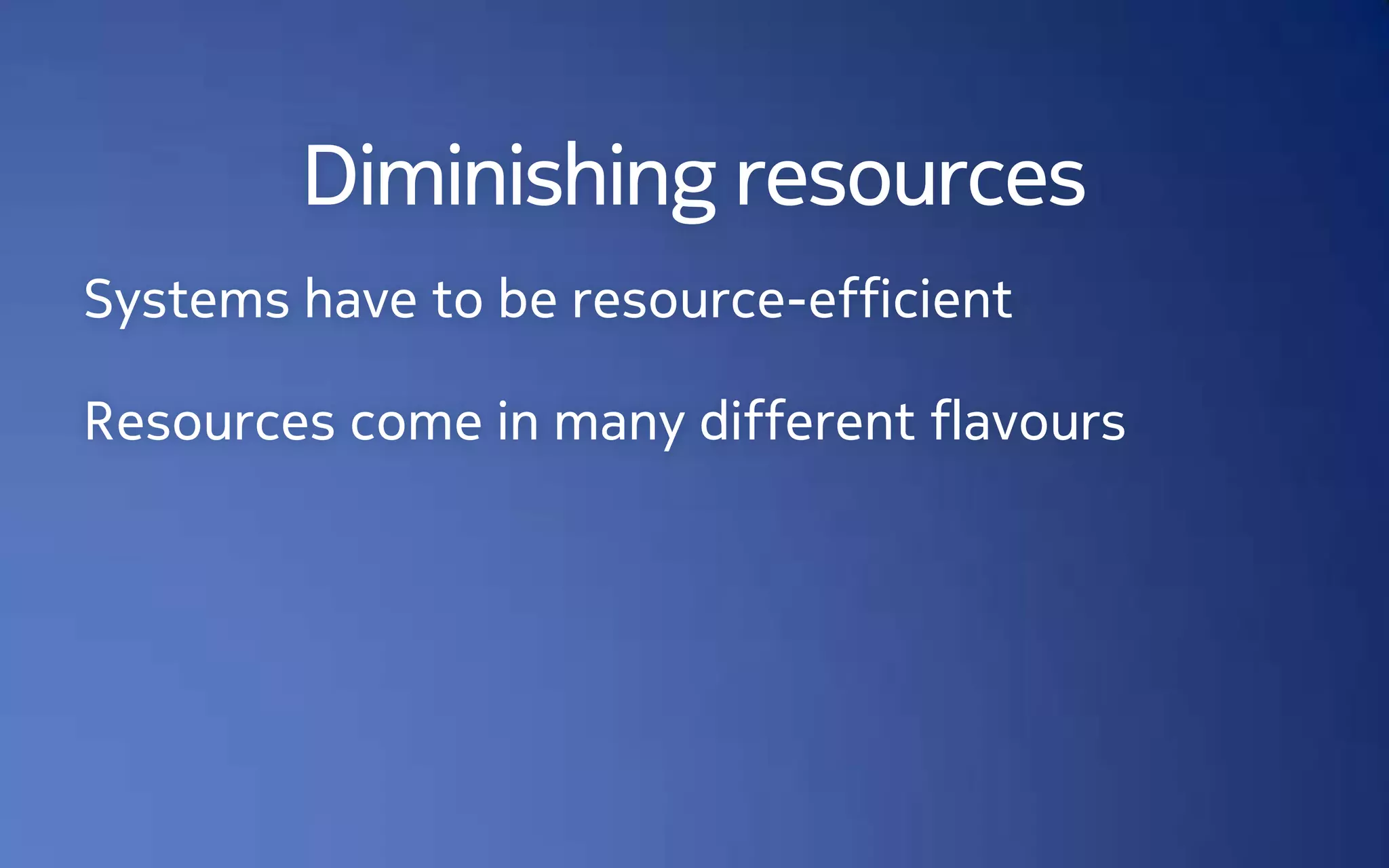 Diminishing resources

Systems have to be resource-efficient

Resources come in many different flavours